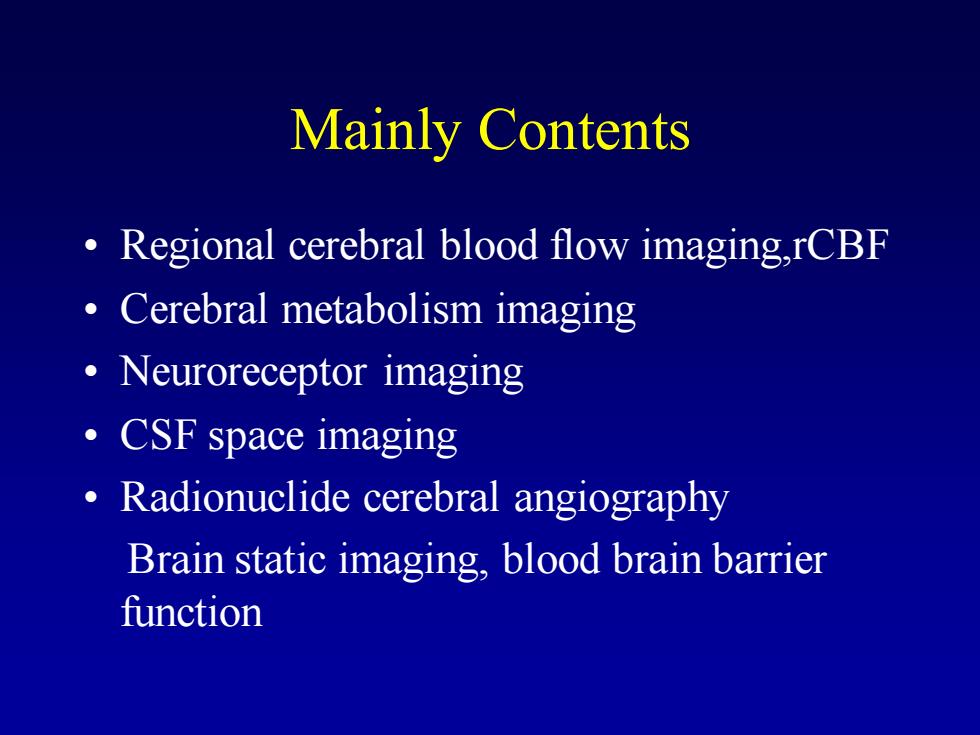 Mainly Contents

• Regional cerebral blood flow imaging,rCBF
• Cerebral metabolism imaging
• Neuroreceptor imaging
• CSF space imaging
• Radionuclide cerebral angiography
Brain static imaging, blood brain barrier function